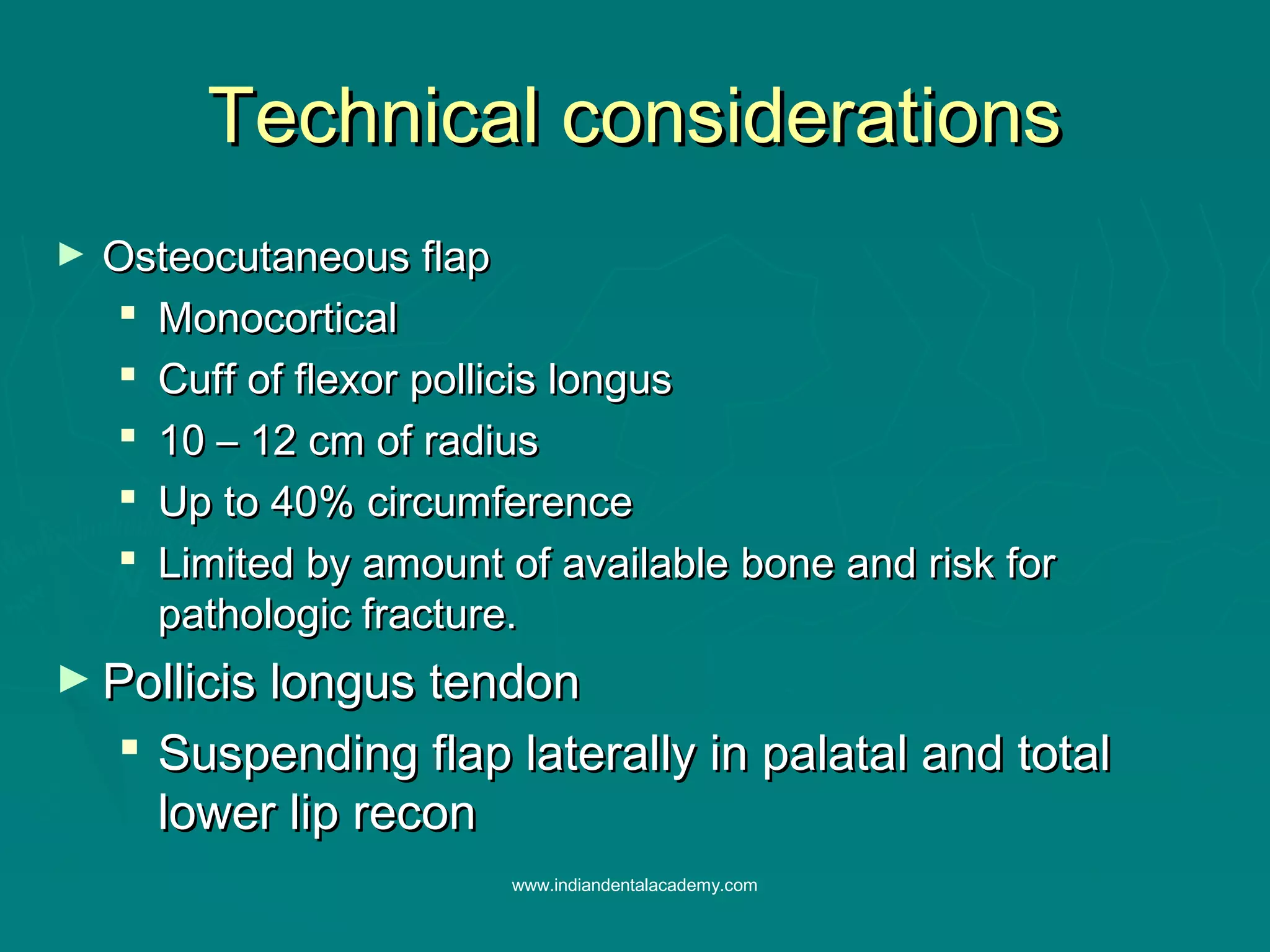 Technical considerations

► Osteocutaneous flap
 ▪ Monocortical
 ▪ Cuff of flexor pollicis longus
 ▪ 10 – 12 cm of radius
 ▪ Up to 40% circumference
 ▪ Limited by amount of available bone and risk for pathologic fracture.
► Pollicis longus tendon
 ▪ Suspending flap laterally in palatal and total lower lip recon

www.indiandentalacademy.com